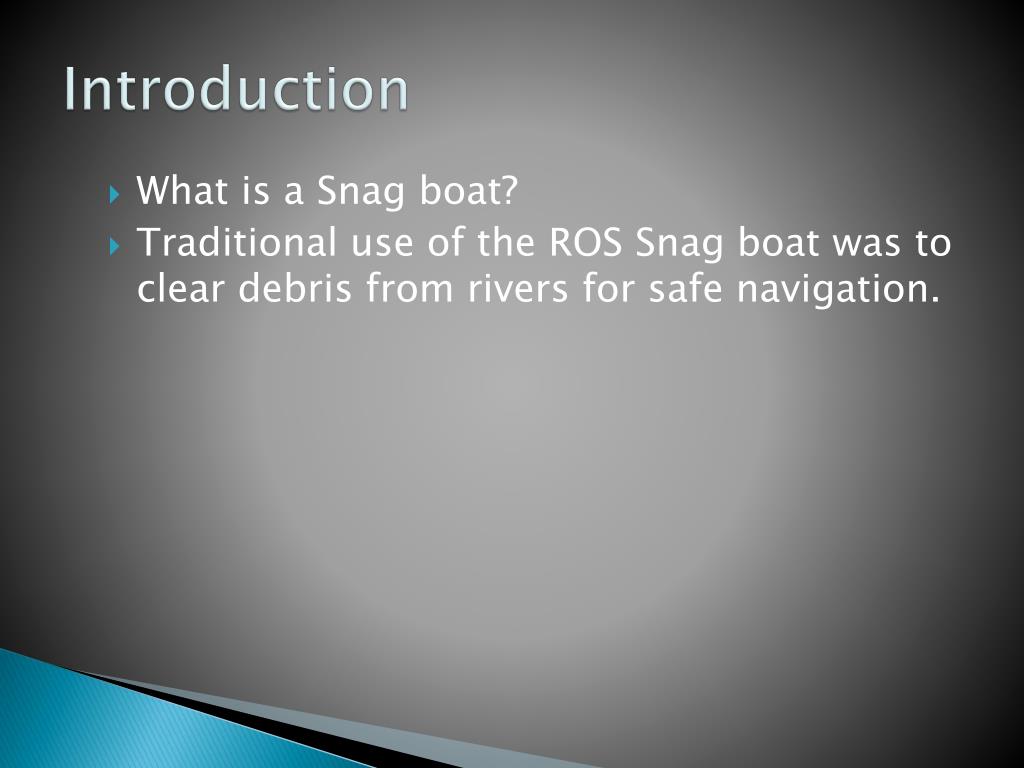 Introduction

What is a Snag boat?

Traditional use of the ROS Snag boat was to clear debris from rivers for safe navigation.